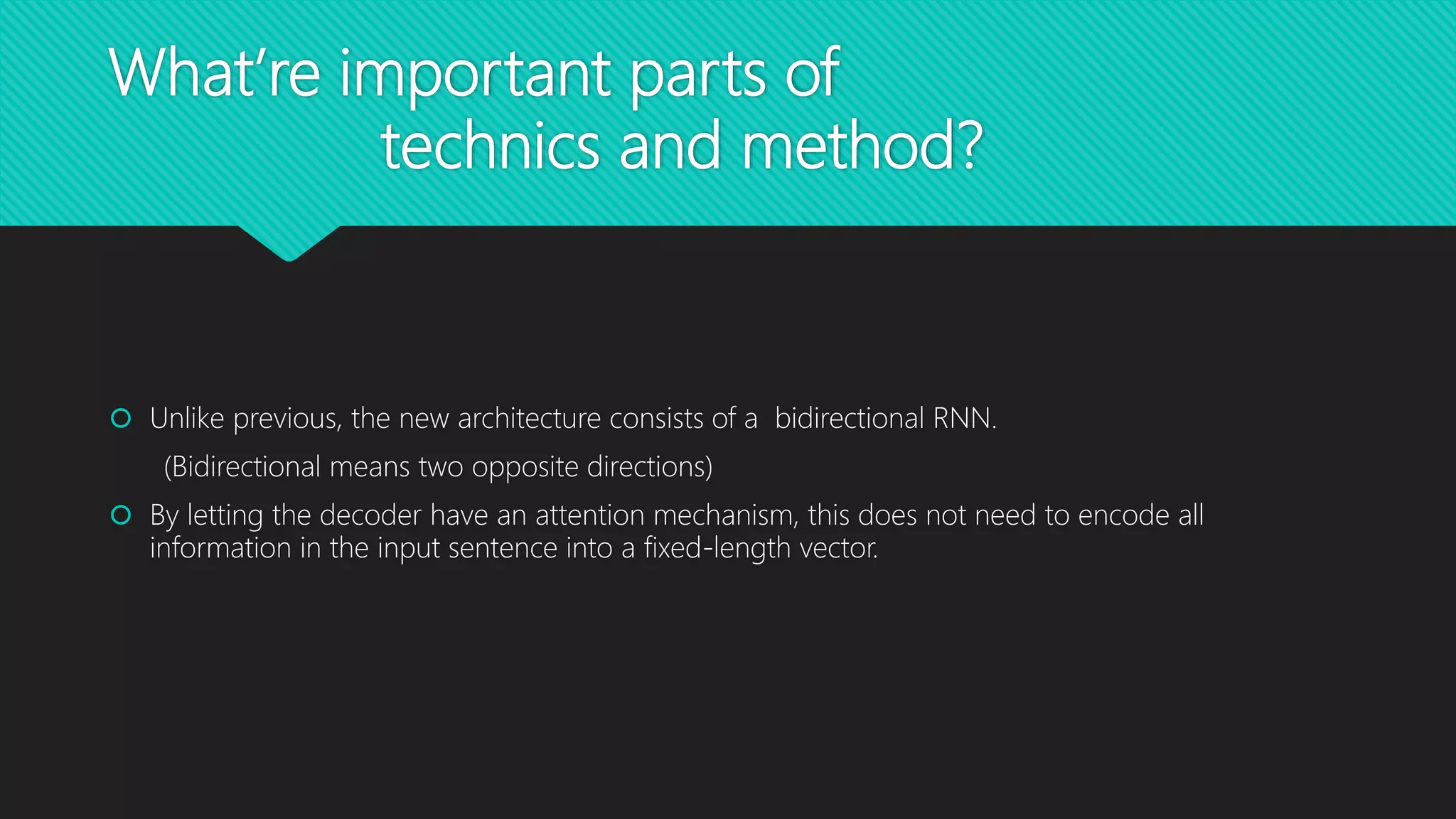 What're important parts of technics and method?

Unlike previous, the new architecture consists of a bidirectional RNN.

(Bidirectional means two opposite directions)

By letting the decoder have an attention mechanism, this does not need to encode all information in the input sentence into a fixed-length vector.